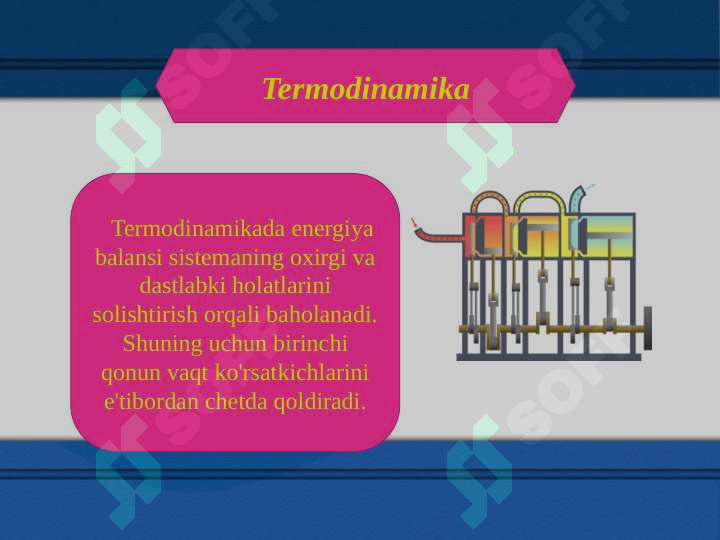 Termodinamika

Termodinamikada energiya balansi sistemaning oxirgi va dastlabki holatlarini solishtirish orqali baholanadi. Shuning uchun birinchi qonun vaqt ko'rsatkichlarini e'tibordan chetda qoldiradi.

SOFT SOFT SOFT SOFT